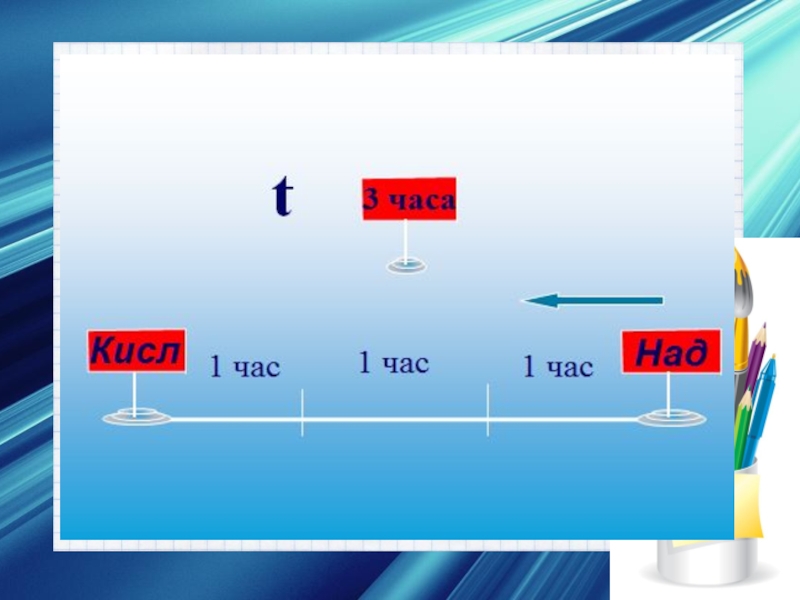 t

3 часа

Кисл

1 час

1 час

1 час

Над